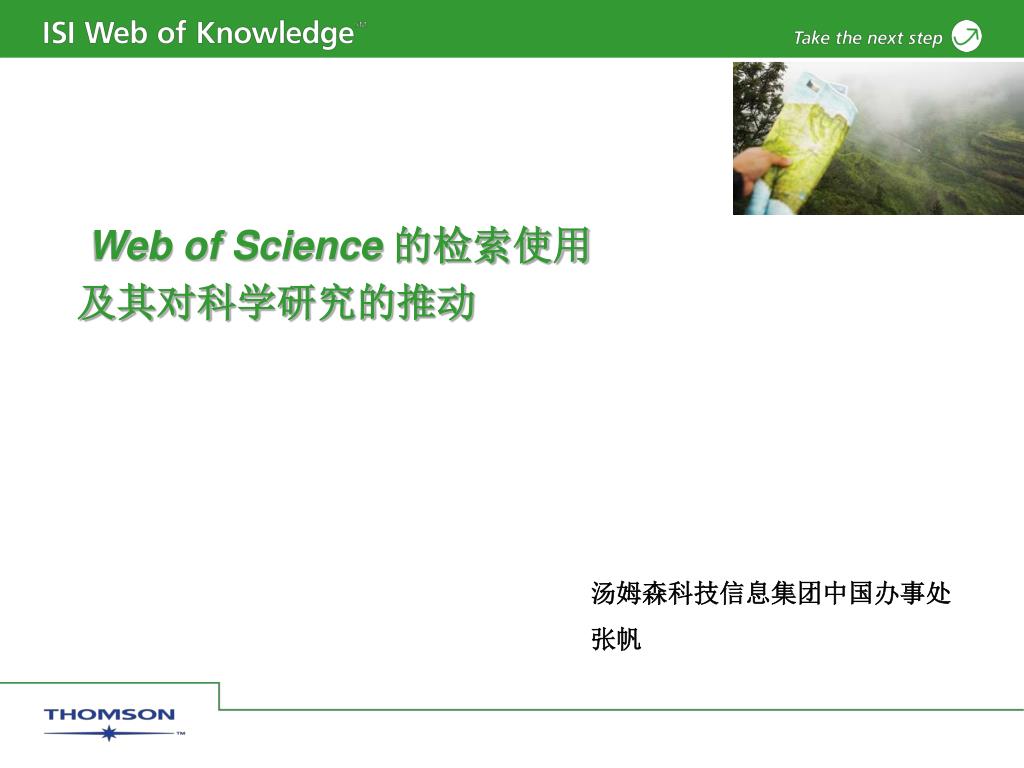 ISI Web of Knowledge℠

Take the next step

Web of Science 的检索使用及其对科学研究的推动

汤姆森科技信息集团中国办事处

张帆

THOMSON™